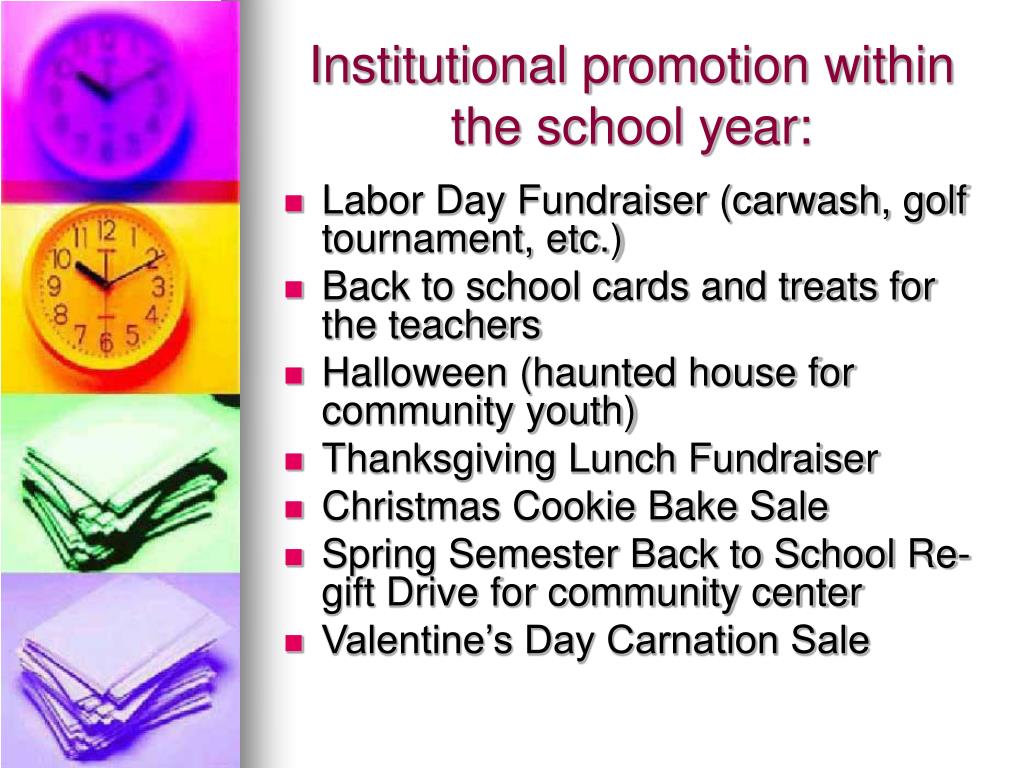 Institutional promotion within the school year:

- Labor Day Fundraiser (carwash, golf tournament, etc.)
- Back to school cards and treats for the teachers
- Halloween (haunted house for community youth)
- Thanksgiving Lunch Fundraiser
- Christmas Cookie Bake Sale
- Spring Semester Back to School Re-gift Drive for community center
- Valentine’s Day Carnation Sale